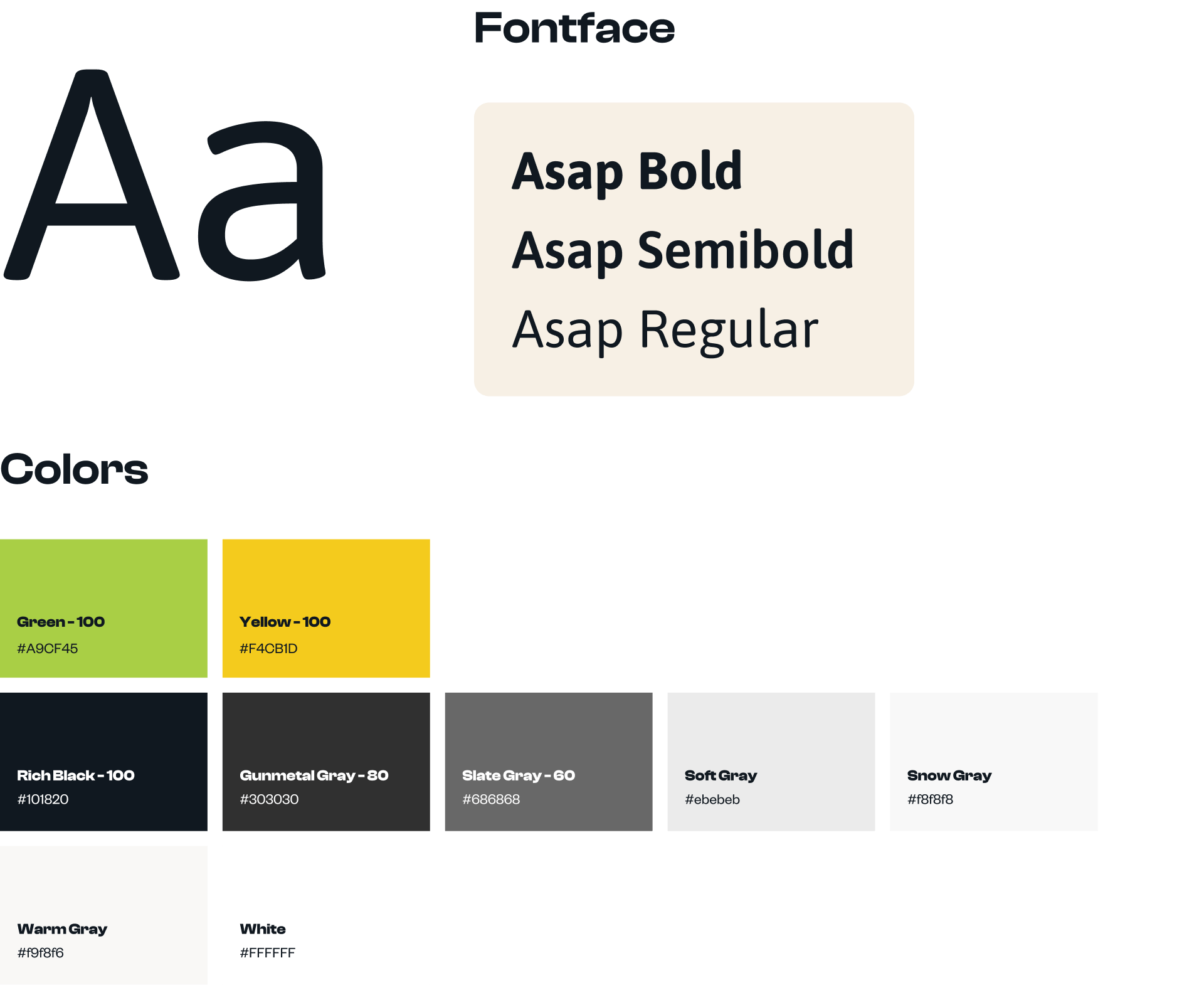 Fontface

Aa

Asap Bold
Asap Semibold
Asap Regular

Colors

Green - 100
#A9CF45

Yellow - 100
#F4CB1D

Rich Black - 100
#101820

Gunmetal Gray - 80
#303030

Slate Gray - 60
#686868

Soft Gray
#ebebeb

Snow Gray
#f8f8f8

Warm Gray
#f9f8f6

White
#FFFFFF